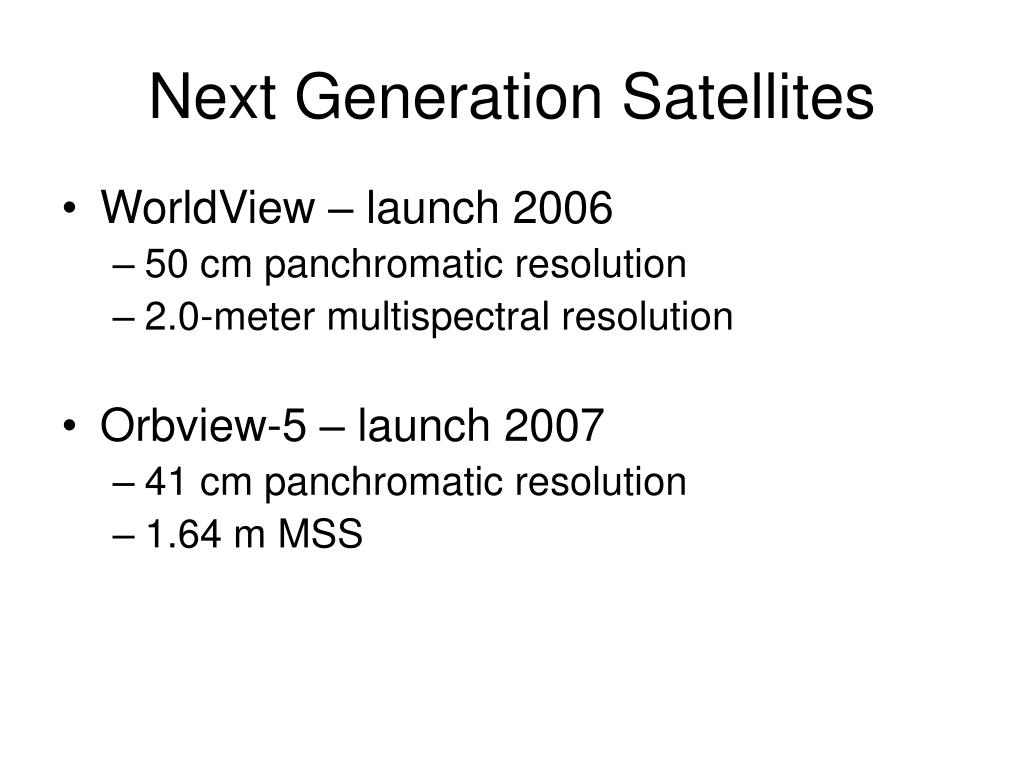 Next Generation Satellites

• WorldView – launch 2006
– 50 cm panchromatic resolution
– 2.0-meter multispectral resolution

• Orbview-5 – launch 2007
– 41 cm panchromatic resolution
– 1.64 m MSS